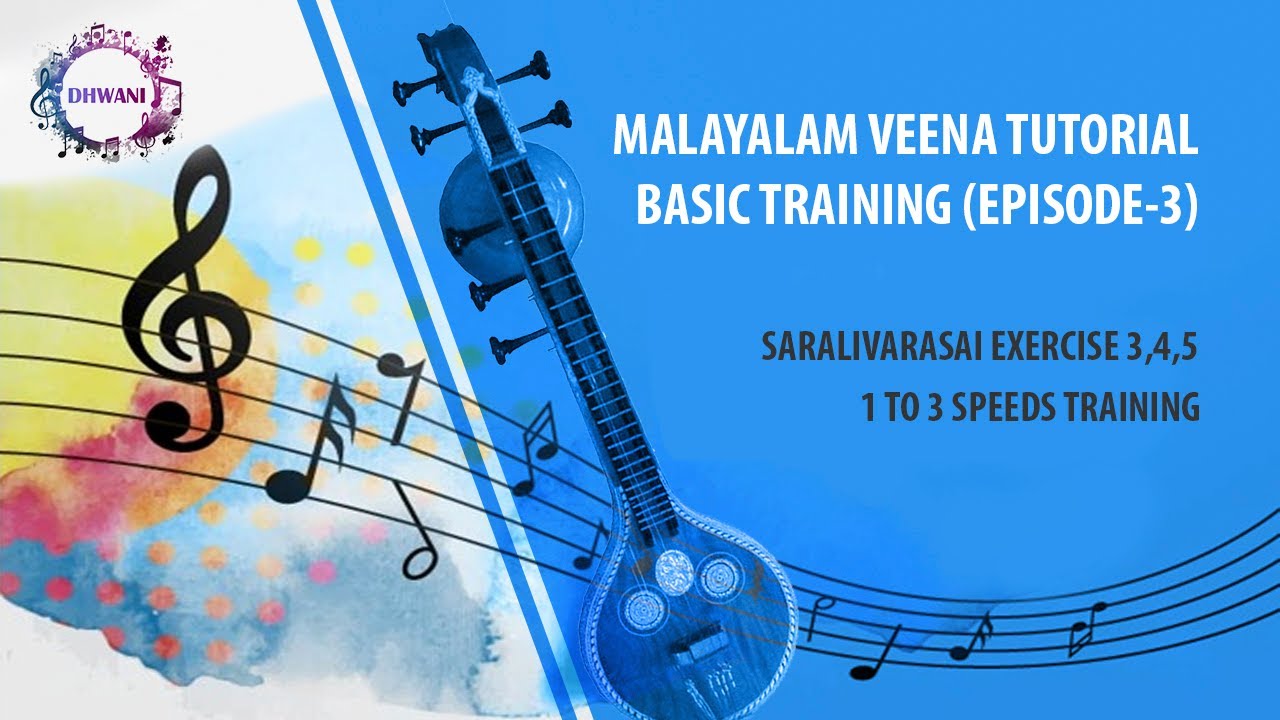 DHWANI

MALAYALAM VEENA TUTORIAL
BASIC TRAINING (EPISODE-3)

SARALIVARASAI EXERCISE 3,4,5
1 TO 3 SPEEDS TRAINING